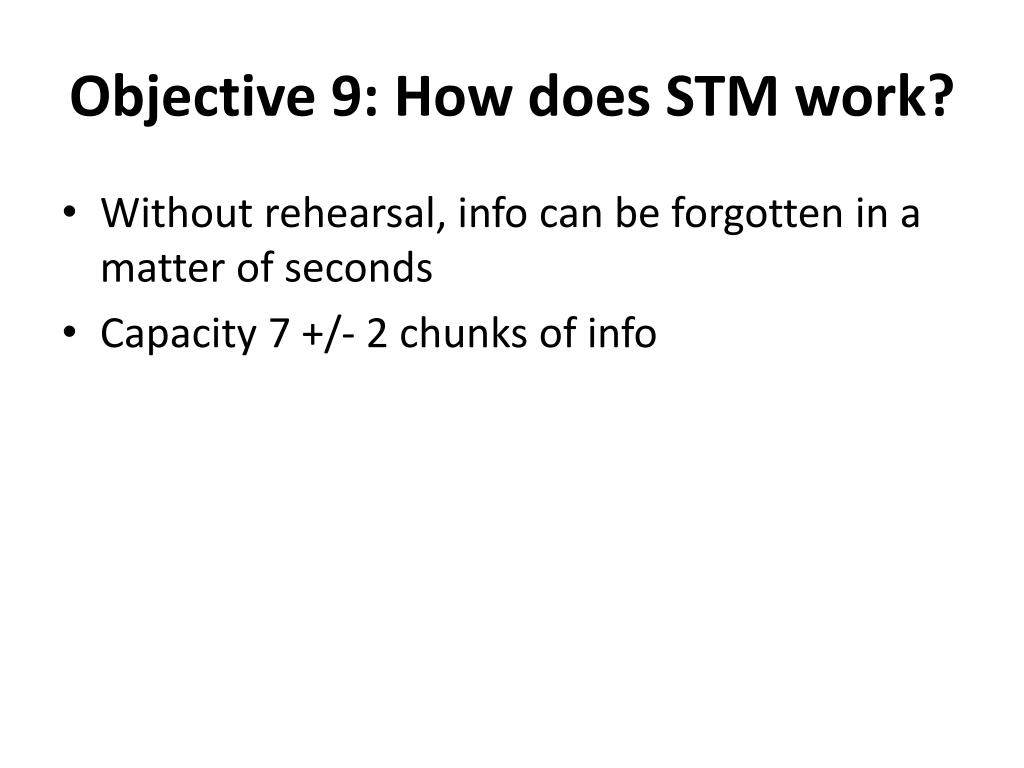 Objective 9: How does STM work?

• Without rehearsal, info can be forgotten in a matter of seconds
• Capacity 7 +/- 2 chunks of info